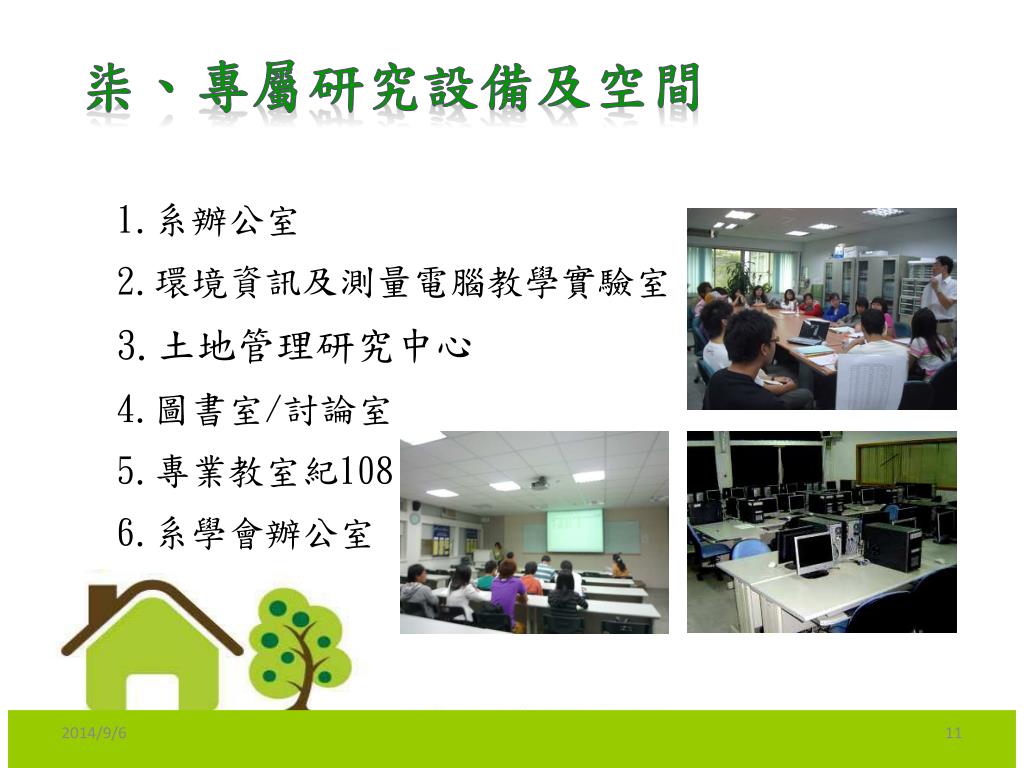 柒、專屬研究設備及空間

1. 系辦公室
2. 環境資訊及測量電腦教學實驗室
3. 土地管理研究中心
4. 圖書室/討論室
5. 專業教室紀108
6. 系學會辦公室

2014/9/6

11